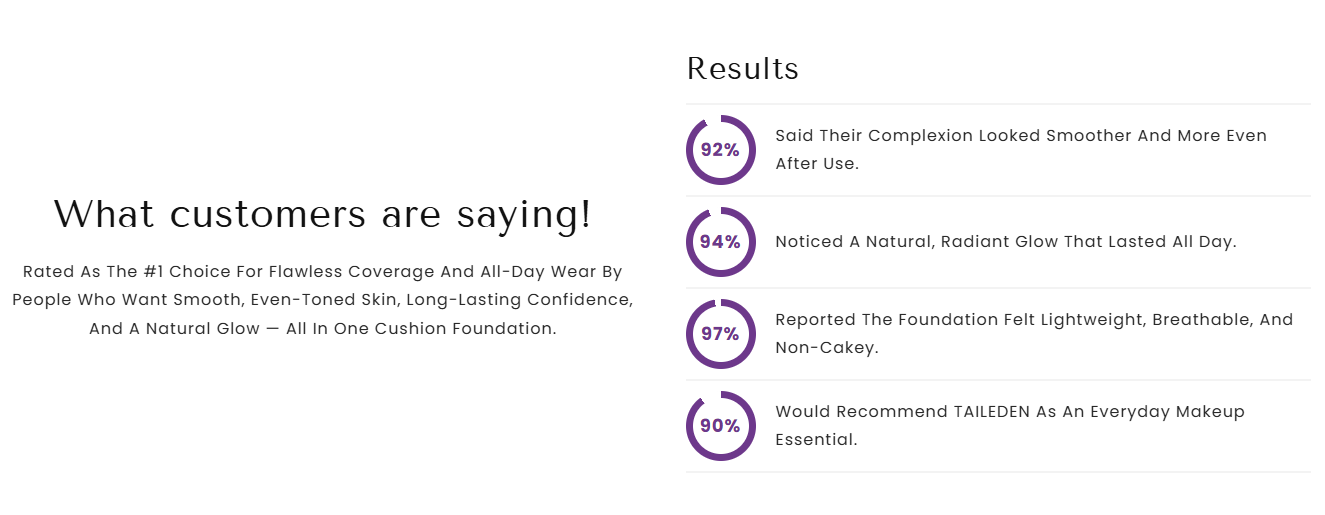 What customers are saying!

Rated As The #1 Choice For Flawless Coverage And All-Day Wear By People Who Want Smooth, Even-Toned Skin, Long-Lasting Confidence, And A Natural Glow — All In One Cushion Foundation.

Results

92%
Said Their Complexion Looked Smoother And More Even After Use.

94%
Noticed A Natural, Radiant Glow That Lasted All Day.

97%
Reported The Foundation Felt Lightweight, Breathable, And Non-Cakey.

90%
Would Recommend TAILEDEN As An Everyday Makeup Essential.